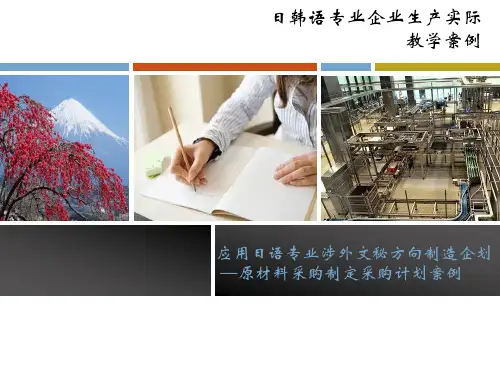 日韩语专业企业生产实际
教学案例

应用日语专业涉外文秘方向制造企划
—原材料采购制定采购计划案例